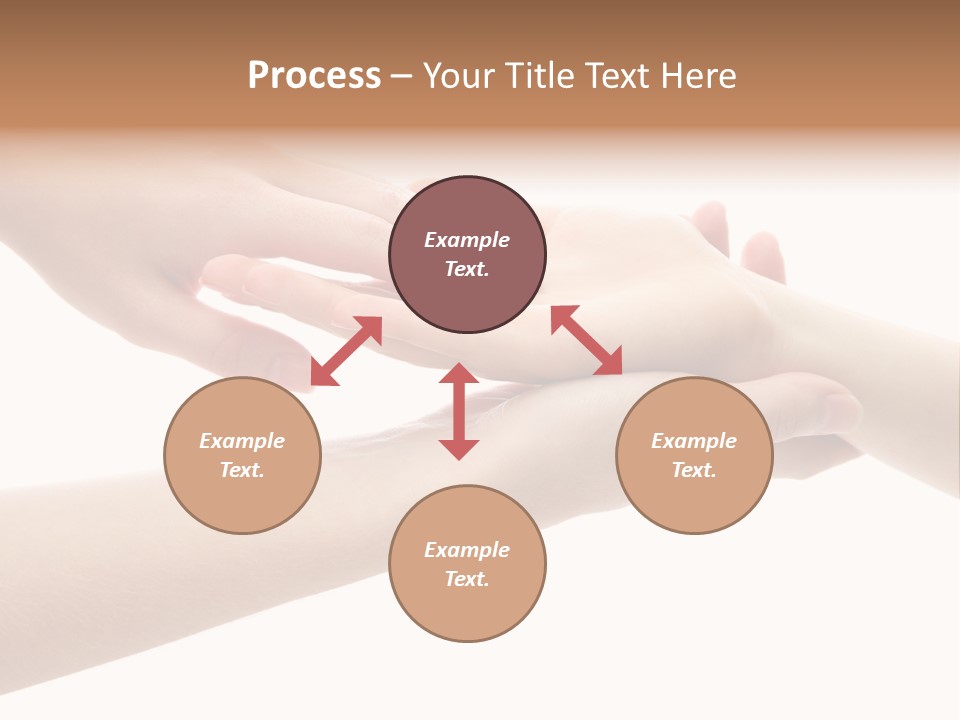 Process – Your Title Text Here

Example Text.

Example Text.

Example Text.

Example Text.